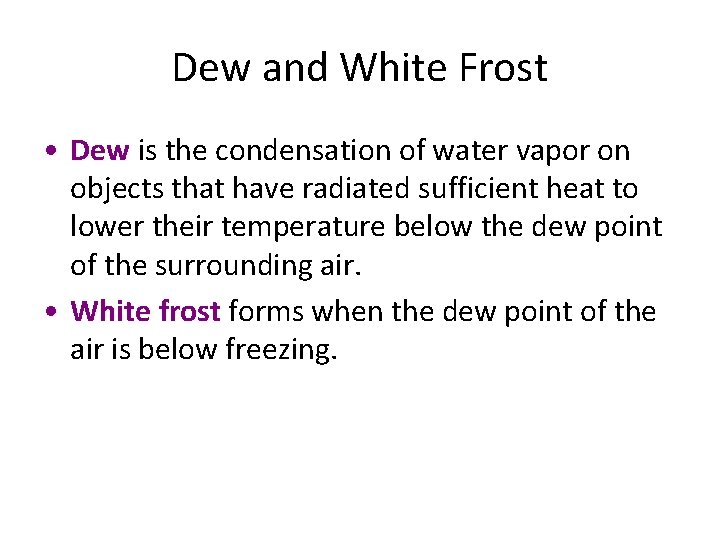 Dew and White Frost

• Dew is the condensation of water vapor on objects that have radiated sufficient heat to lower their temperature below the dew point of the surrounding air.

• White frost forms when the dew point of the air is below freezing.